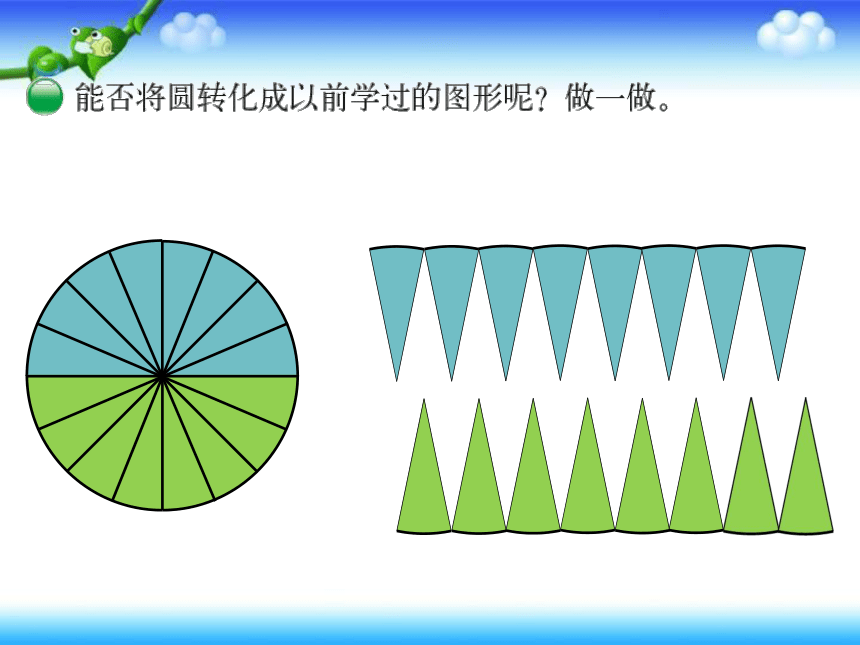 能否将圆转化成以前学过的图形呢？做一做。